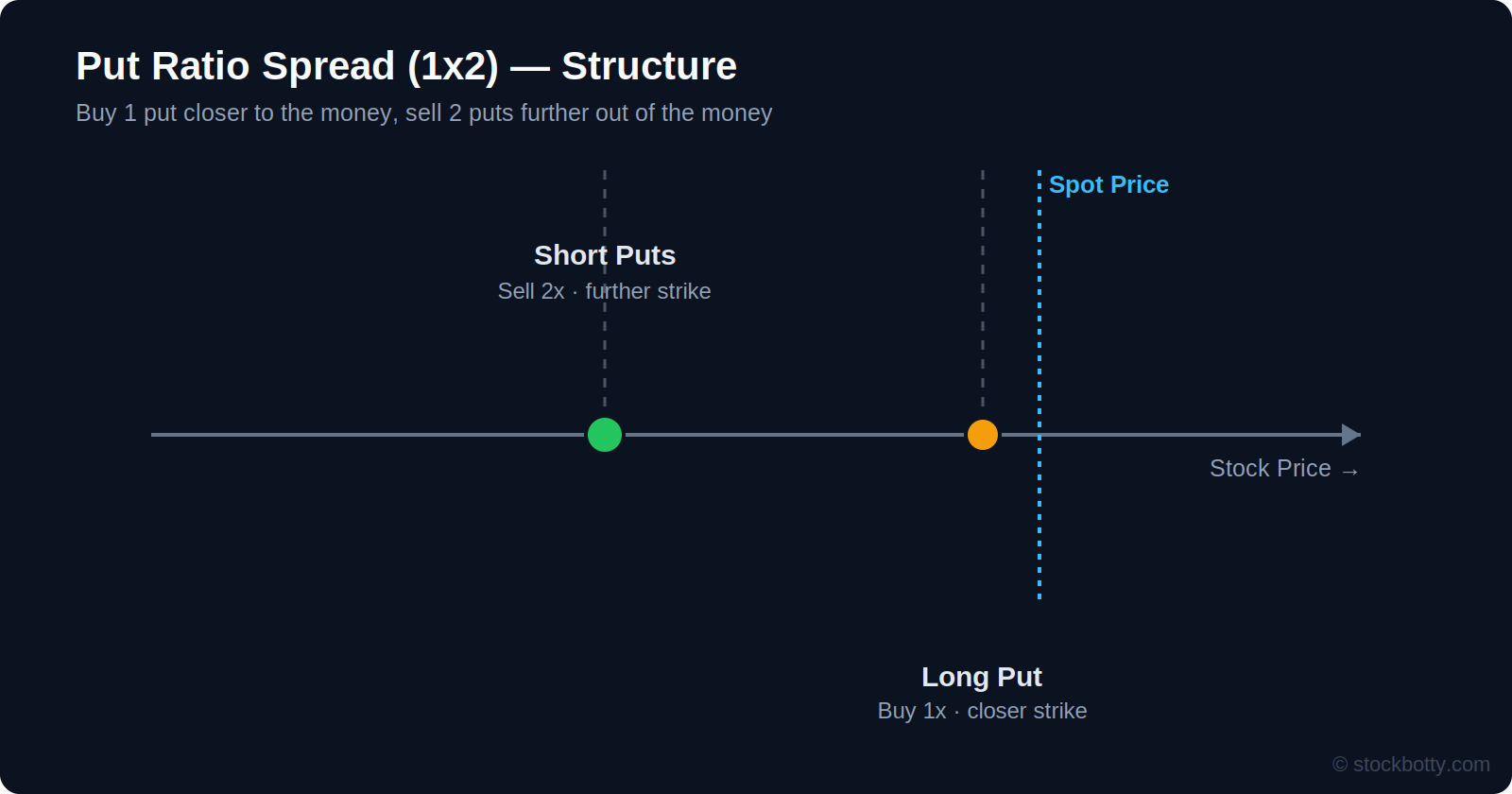 Put Ratio Spread (1x2) — Structure

Buy 1 put closer to the money, sell 2 puts further out of the money

Spot Price

Short Puts

Sell 2x · further strike

Stock Price →

Long Put

Buy 1x · closer strike

© stockbotty.com